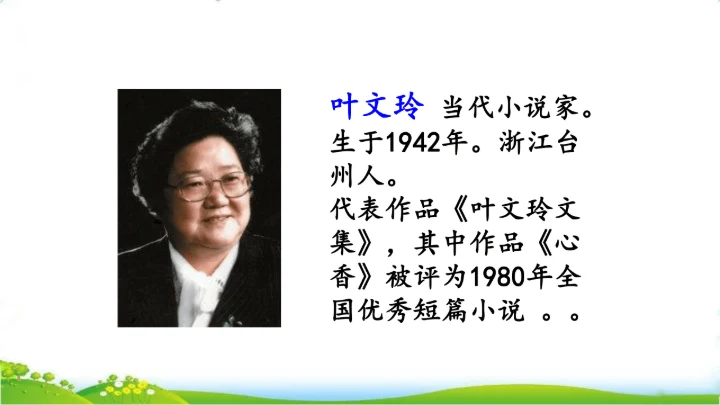 叶文玲 当代小说家。生于1942年。浙江台州人。
代表作品《叶文玲文集》，其中作品《心香》被评为1980年全国优秀短篇小说 。。